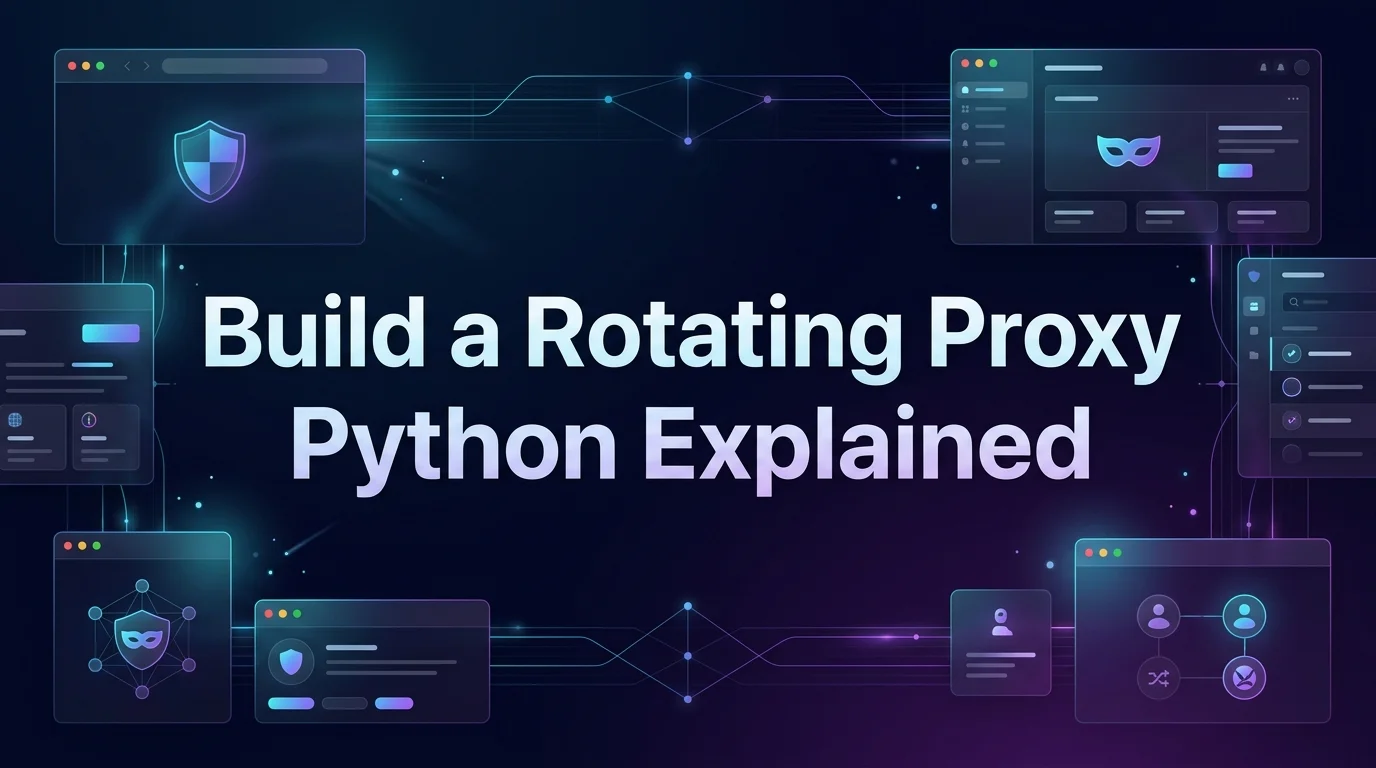 Build a Rotating Proxy Python Explained